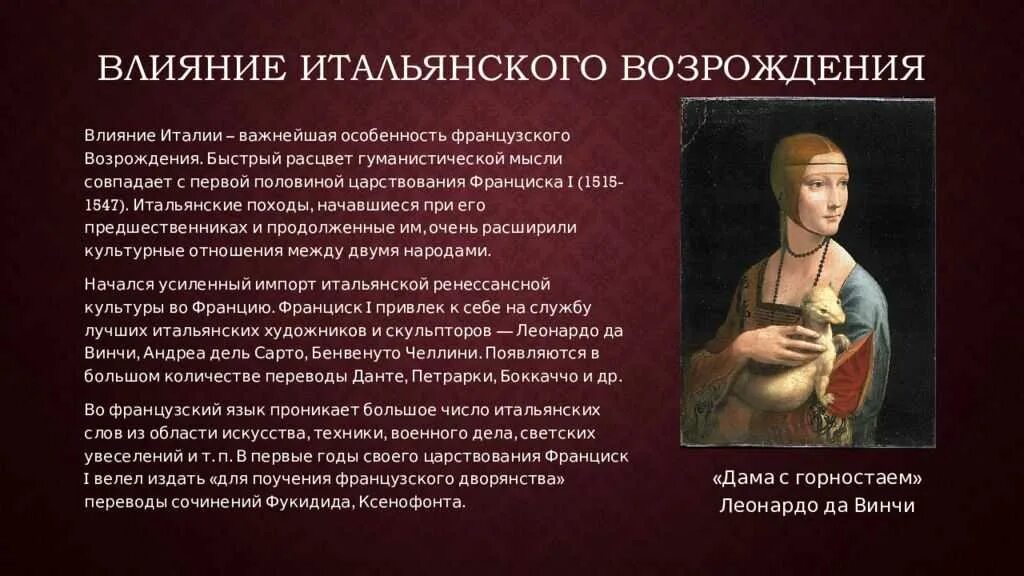 ВЛИЯНИЕ ИТАЛЬЯНСКОГО ВОЗРОЖДЕНИЯ

Влияние Италии – важнейшая особенность французского Возрождения. Быстрый расцвет гуманистической мысли совпадает с первой половиной царствования Франциска I (1515-1547). Итальянские походы, начавшиеся при его предшественниках и продолженные им, очень расширили культурные отношения между двумя народами.

Начался усиленный импорт итальянской ренессансной культуры во Францию. Франциск I привлек к себе на службу лучших итальянских художников и скульпторов — Леонардо да Винчи, Андреа дель Сарто, Бенвенуто Челлини. Появляются в большом количестве переводы Данте, Петрарки, Боккаччо и др.

Во французский язык проникает большое число итальянских слов из области искусства, техники, военного дела, светских увеселений и т. п. В первые годы своего царствования Франциск I велел издать «для поучения французского дворянства» переводы сочинений Фукидида, Ксенофонта.

«Дама с горностаем»
Леонардо да Винчи